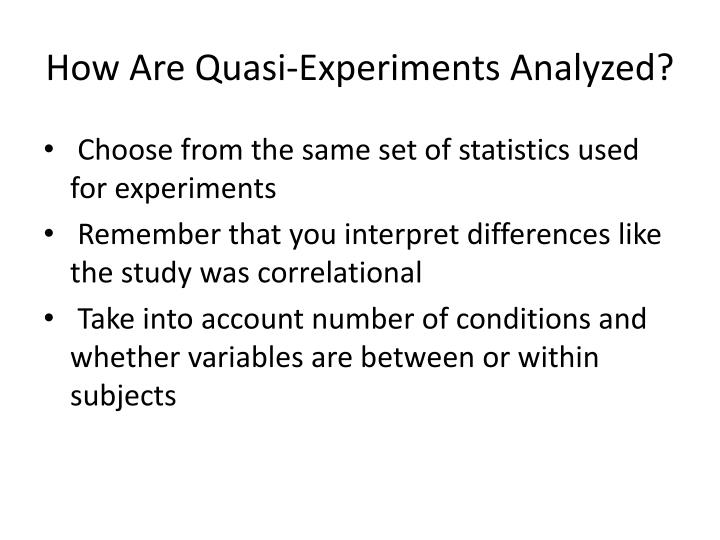 How Are Quasi-Experiments Analyzed?

• Choose from the same set of statistics used for experiments
• Remember that you interpret differences like the study was correlational
• Take into account number of conditions and whether variables are between or within subjects